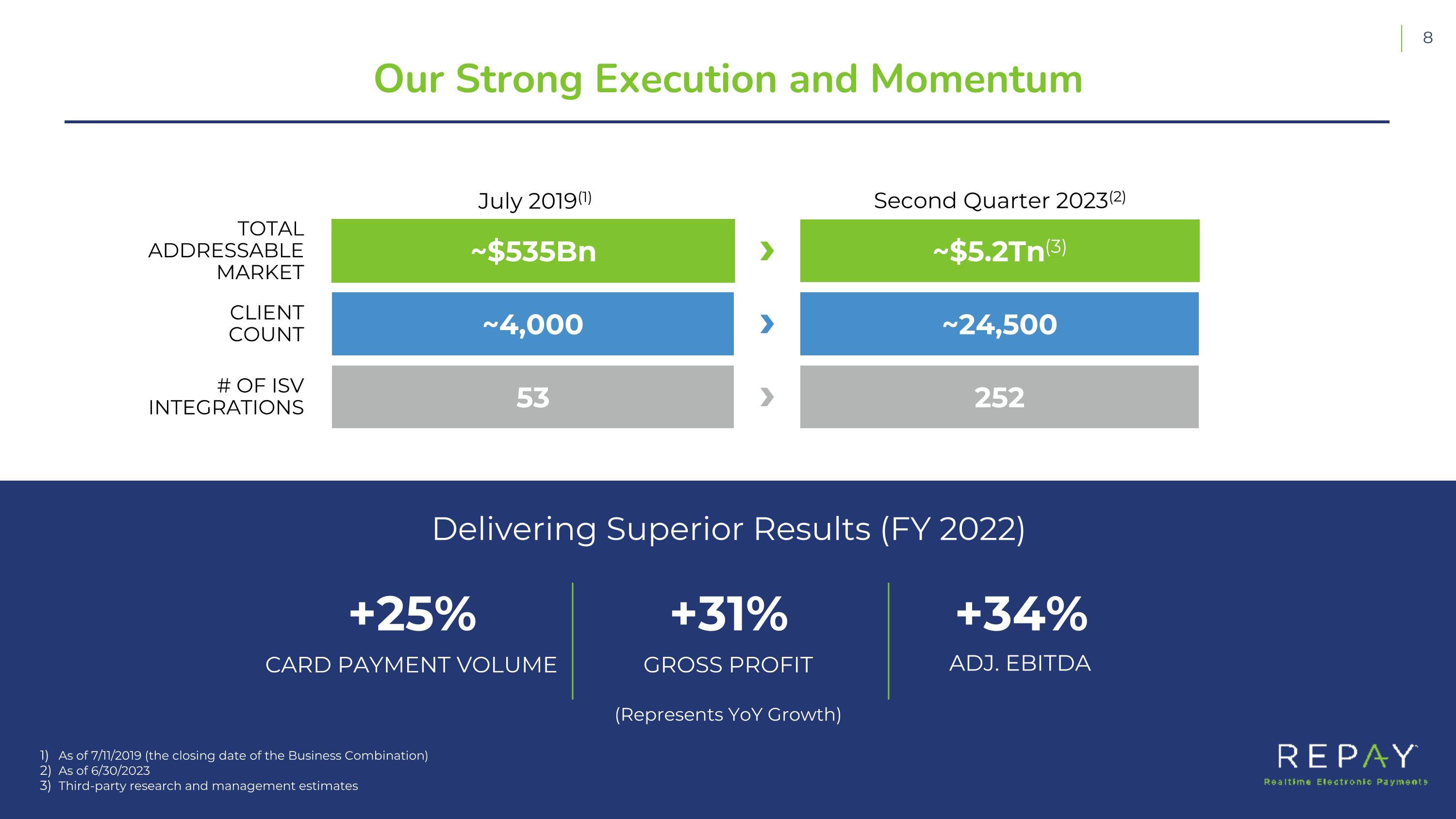 8

Our Strong Execution and Momentum

|  | July 2019$^{(1)}$ |  | Second Quarter 2023$^{(2)}$ |
|---|---|---|---|
| TOTAL ADDRESSABLE MARKET | ~$535Bn | › | ~$5.2Tn$^{(3)}$ |
| CLIENT COUNT | ~4,000 | › | ~24,500 |
| # OF ISV INTEGRATIONS | 53 | › | 252 |

Delivering Superior Results (FY 2022)

+25%
CARD PAYMENT VOLUME

+31%
GROSS PROFIT

+34%
ADJ. EBITDA

(Represents YoY Growth)

1) As of 7/11/2019 (the closing date of the Business Combination)
2) As of 6/30/2023
3) Third-party research and management estimates

REPAY
Realtime Electronic Payments